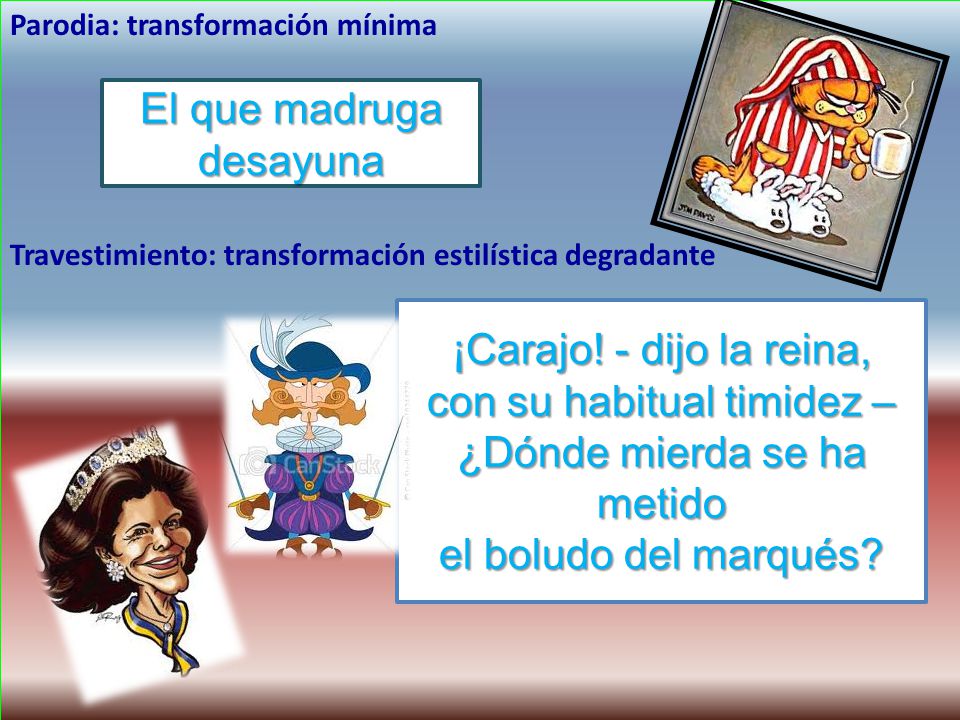 Parodia: transformación mínima

El que madruga desayuna

JIM DAVIS

Travestimiento: transformación estilística degradante

CanStock

¡Carajo! - dijo la reina, con su habitual timidez – ¿Dónde mierda se ha metido el boludo del marqués?